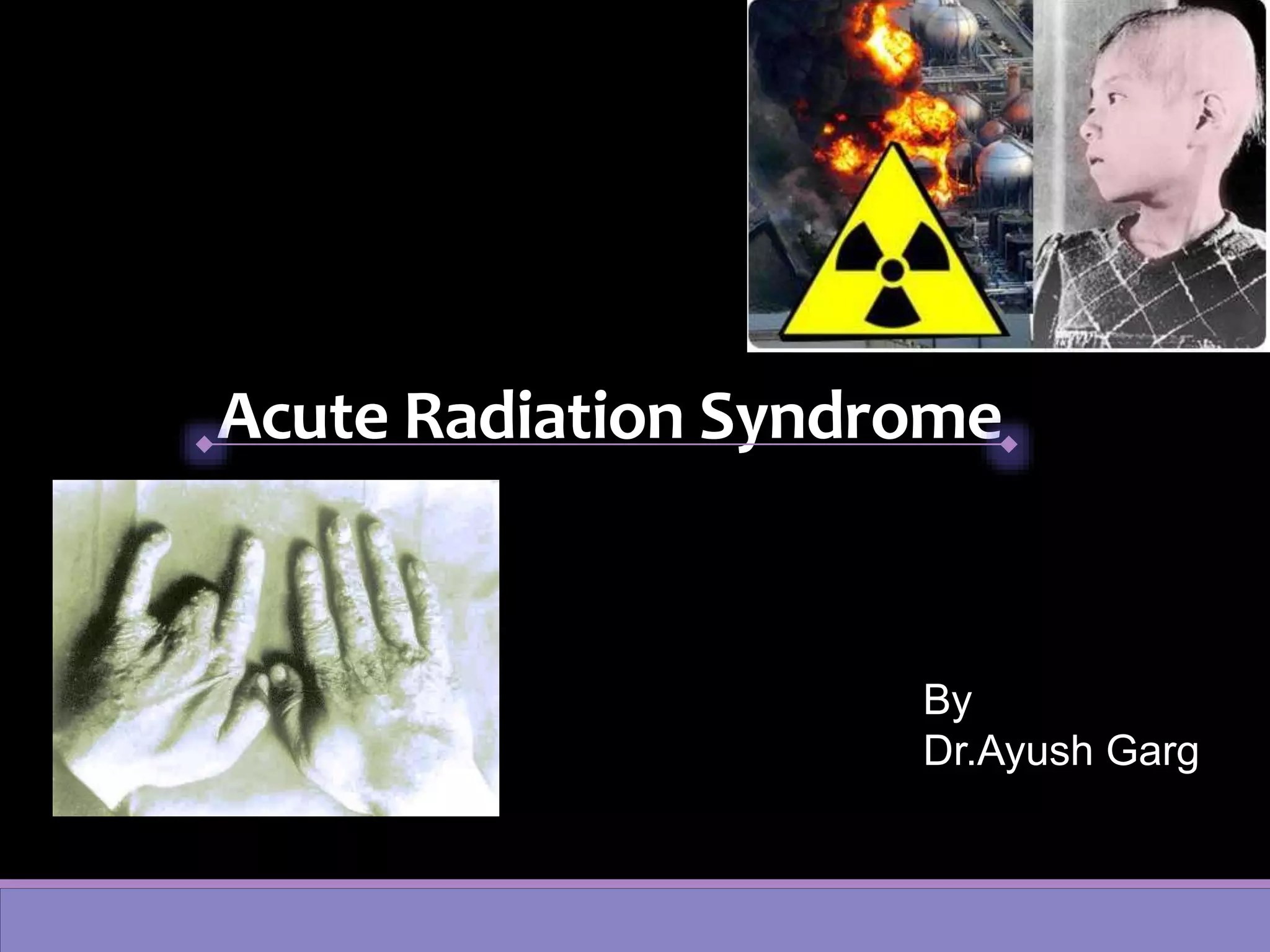 Acute Radiation Syndrome

By
Dr.Ayush Garg